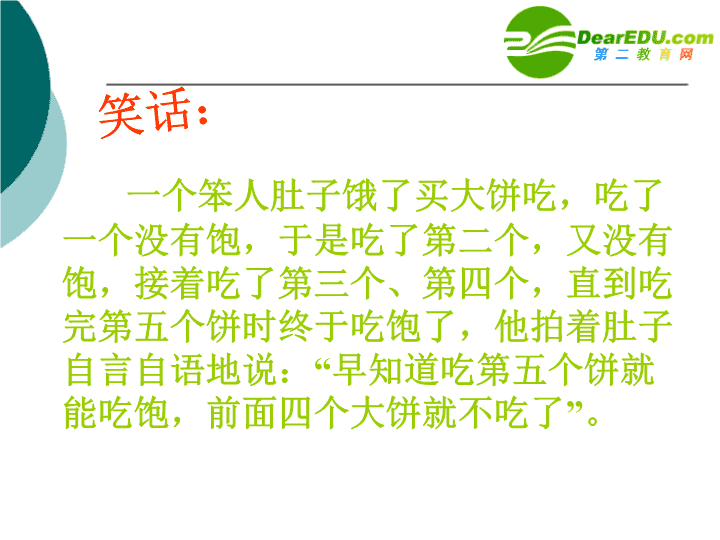 DearEDU.com
第二教育网

笑话：

一个笨人肚子饿了买大饼吃，吃了一个没有饱，于是吃了第二个，又没有饱，接着吃了第三个、第四个，直到吃完第五个饼时终于吃饱了，他拍着肚子自言自语地说：“早知道吃第五个饼就能吃饱，前面四个大饼就不吃了”。